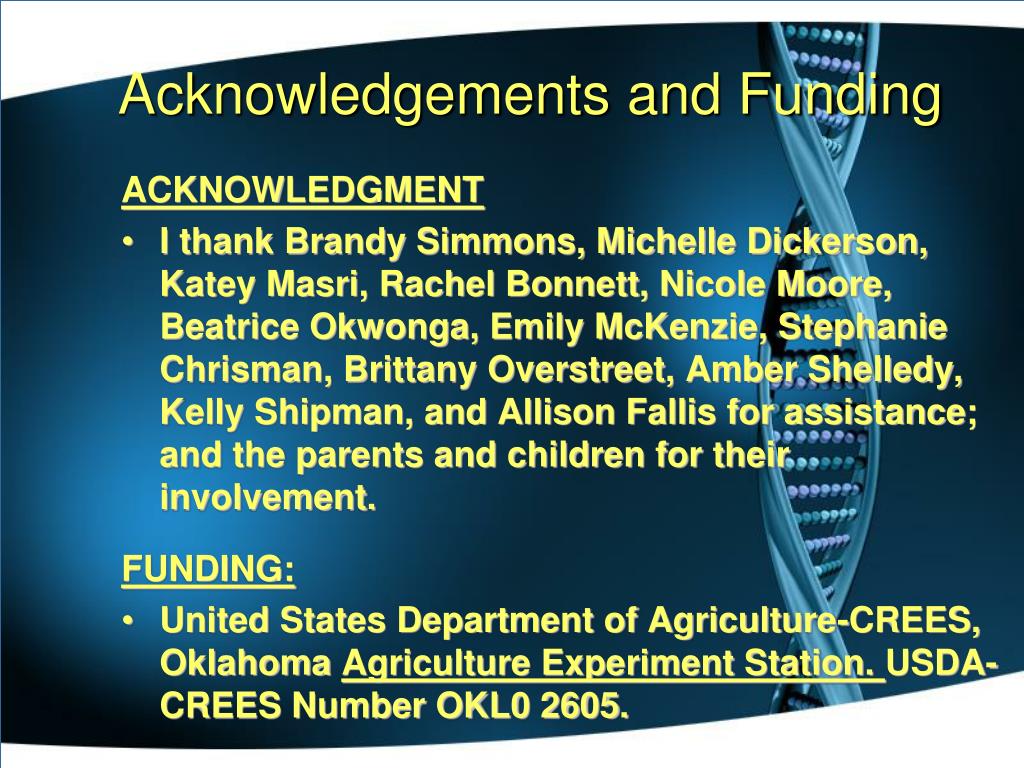 Acknowledgements and Funding

ACKNOWLEDGMENT

• I thank Brandy Simmons, Michelle Dickerson, Katey Masri, Rachel Bonnett, Nicole Moore, Beatrice Okwonga, Emily McKenzie, Stephanie Chrisman, Brittany Overstreet, Amber Shelledy, Kelly Shipman, and Allison Fallis for assistance; and the parents and children for their involvement.

FUNDING:

• United States Department of Agriculture-CREES, Oklahoma Agriculture Experiment Station. USDA-CREES Number OKL0 2605.